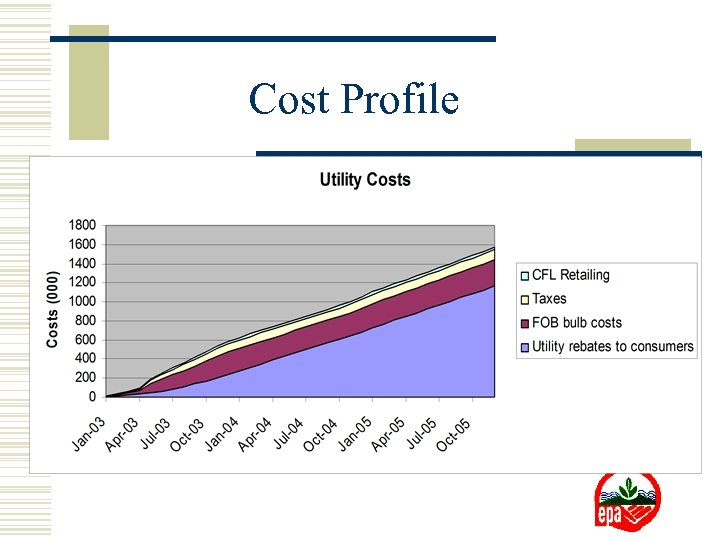 Cost Profile

Utility Costs

Costs (000)

1800
1600
1400
1200
1000
800
600
400
200
0

Jan-03
Apr-03
Jul-03
Oct-03
Jan-04
Apr-04
Jul-04
Oct-04
Jan-05
Apr-05
Jul-05
Oct-05

CFL Retailing
Taxes
FOB bulb costs
Utility rebates to consumers

epa